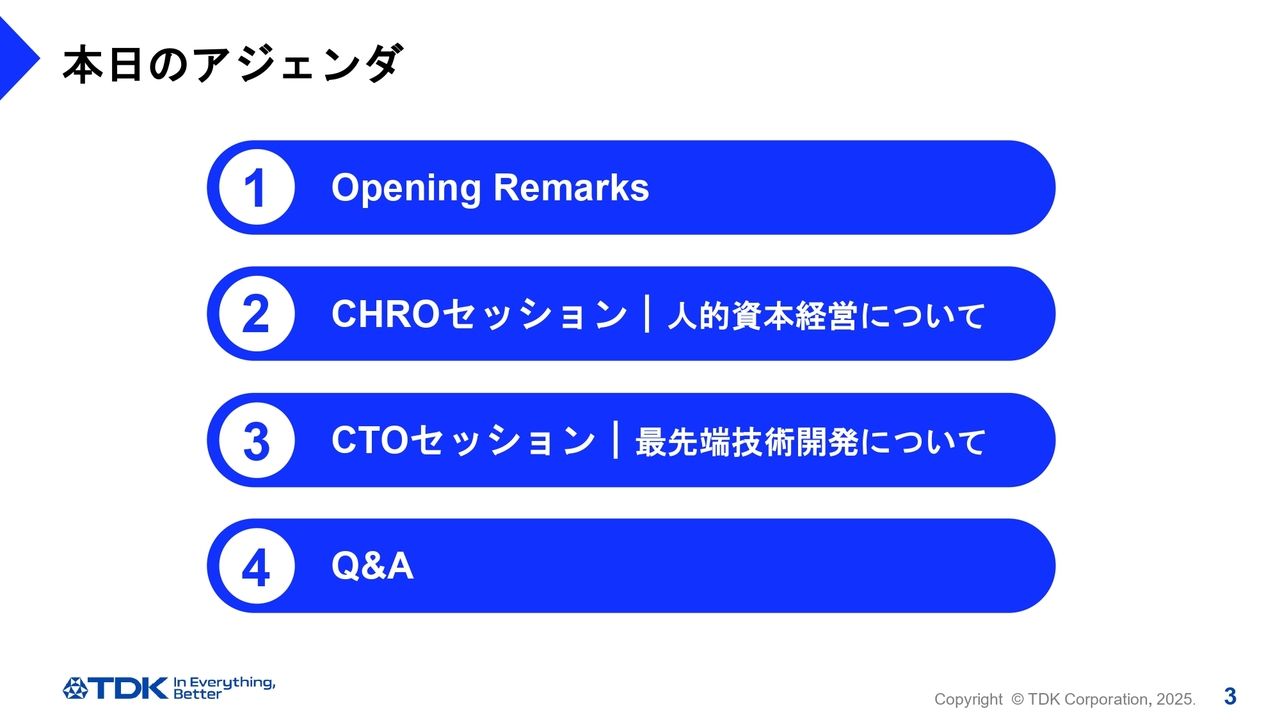 本日のアジェンダ

1 Opening Remarks

2 CHROセッション｜人的資本経営について

3 CTOセッション｜最先端技術開発について

4 Q&A

TDK In Everything, Better

Copyright © TDK Corporation, 2025.

3